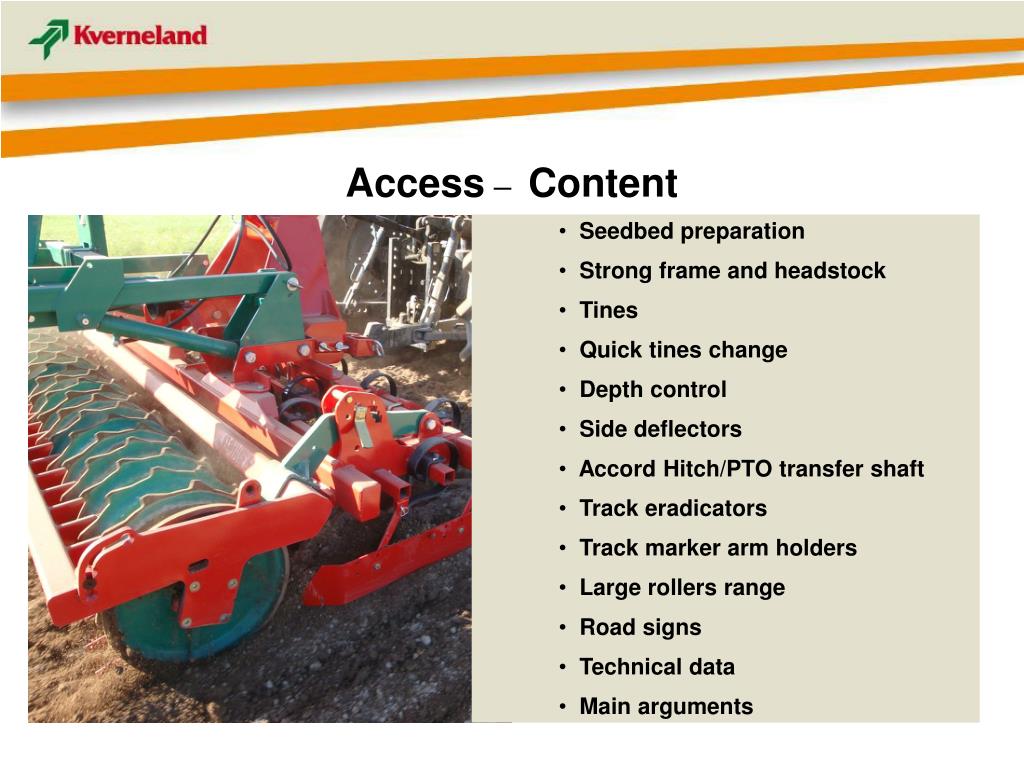 Kverneland

Access – Content

• Seedbed preparation
• Strong frame and headstock
• Tines
• Quick tines change
• Depth control
• Side deflectors
• Accord Hitch/PTO transfer shaft
• Track eradicators
• Track marker arm holders
• Large rollers range
• Road signs
• Technical data
• Main arguments